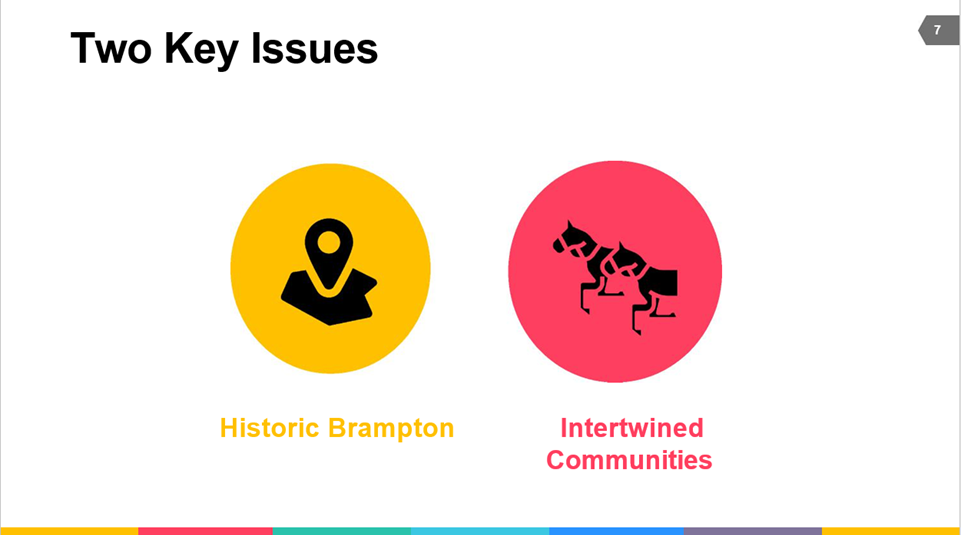 Two Key Issues

7

Historic Brampton

Intertwined Communities